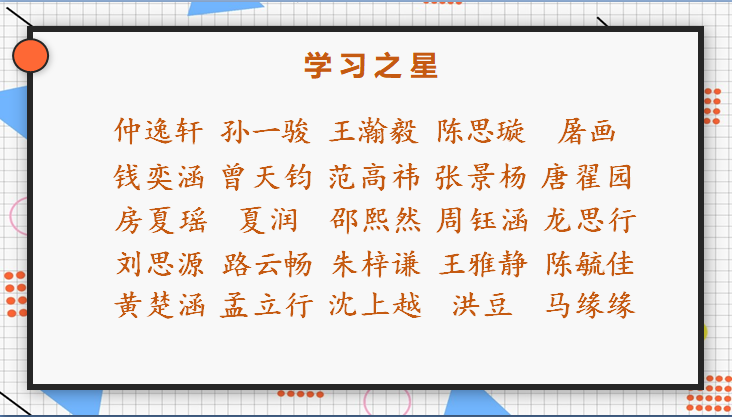 学习之星

仲逸轩 孙一骏 王瀚毅 陈思璇 屠画
钱奕涵 曾天钧 范高祎 张景杨 唐翟园
房夏瑶 夏润 邵熙然 周钰涵 龙思行
刘思源 路云畅 朱梓谦 王雅静 陈毓佳
黄楚涵 孟立行 沈上越 洪豆 马缘缘